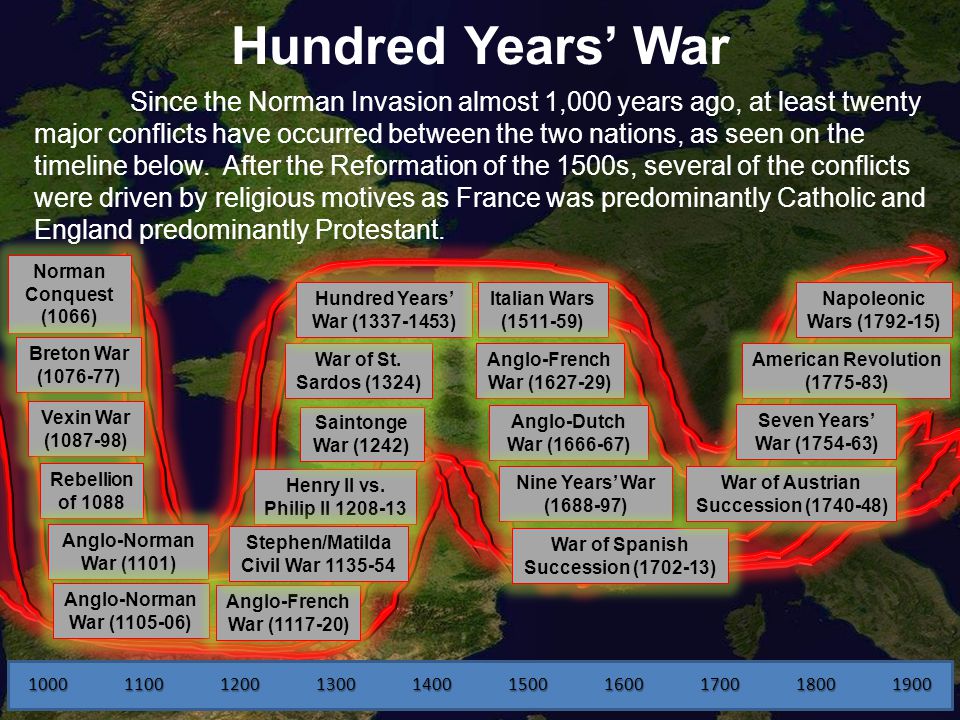 Hundred Years' War

Since the Norman Invasion almost 1,000 years ago, at least twenty major conflicts have occurred between the two nations, as seen on the timeline below. After the Reformation of the 1500s, several of the conflicts were driven by religious motives as France was predominantly Catholic and England predominantly Protestant.

Norman Conquest (1066)

Breton War (1076-77)

Vexin War (1087-98)

Rebellion of 1088

Anglo-Norman War (1101)

Anglo-Norman War (1105-06)

Anglo-French War (1117-20)

Stephen/Matilda Civil War 1135-54

Henry II vs. Philip II 1208-13

Saintonge War (1242)

War of St. Sardos (1324)

Hundred Years' War (1337-1453)

Italian Wars (1511-59)

Anglo-French War (1627-29)

Anglo-Dutch War (1666-67)

Nine Years' War (1688-97)

War of Spanish Succession (1702-13)

War of Austrian Succession (1740-48)

Seven Years' War (1754-63)

American Revolution (1775-83)

Napoleonic Wars (1792-15)

1000 1100 1200 1300 1400 1500 1600 1700 1800 1900